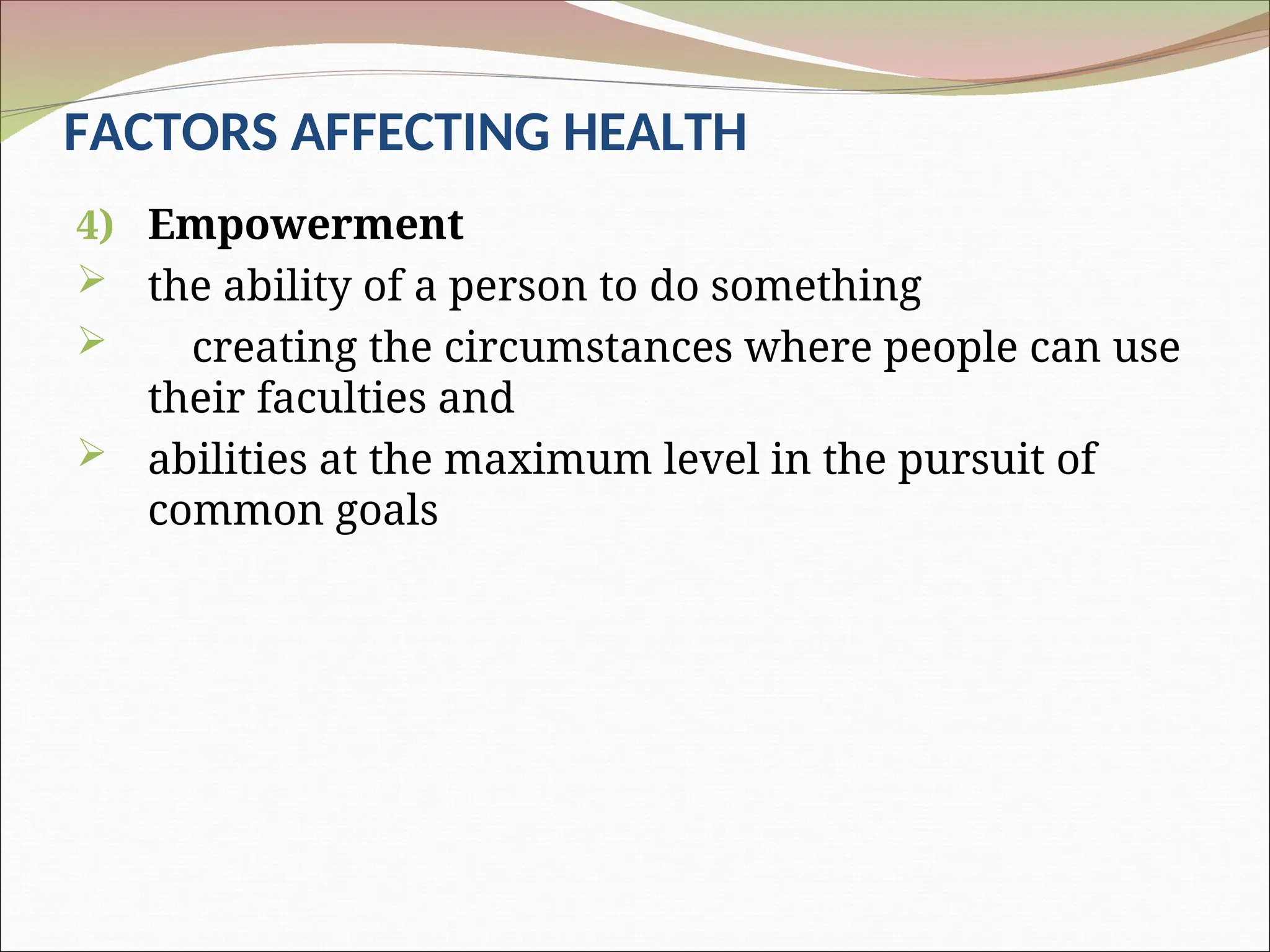 FACTORS AFFECTING HEALTH

4) Empowerment

➢ the ability of a person to do something

➢ creating the circumstances where people can use their faculties and

➢ abilities at the maximum level in the pursuit of common goals